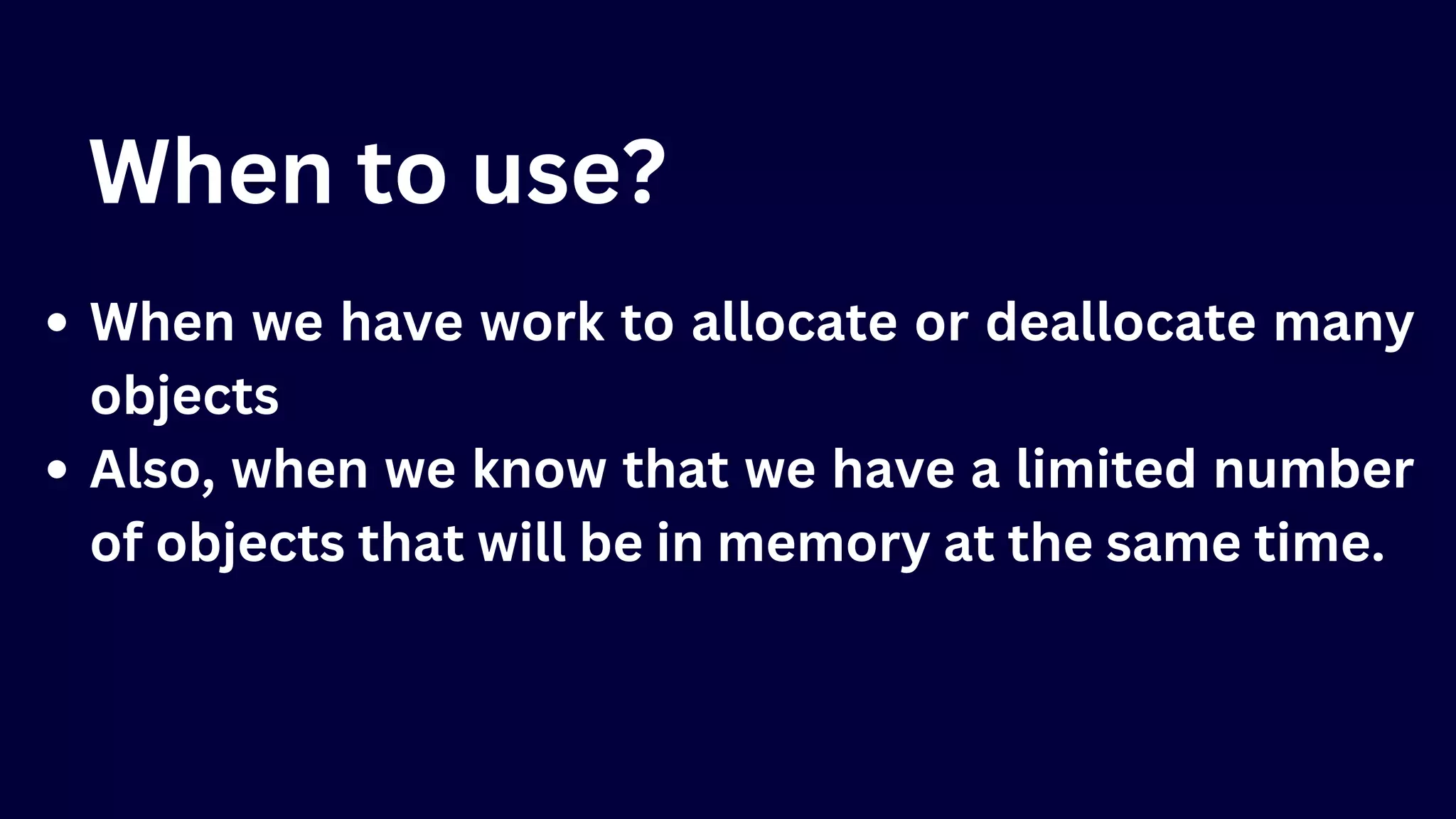 When to use?

• When we have work to allocate or deallocate many objects
• Also, when we know that we have a limited number of objects that will be in memory at the same time.